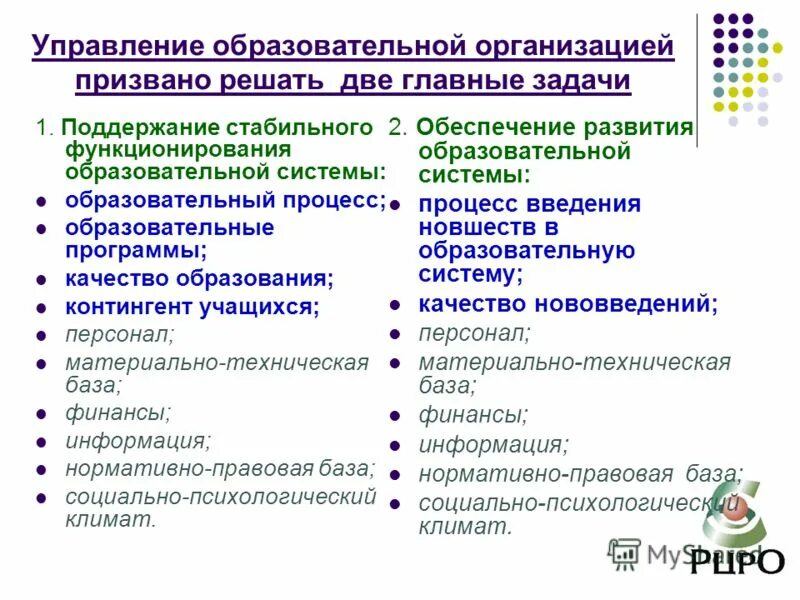 Управление образовательной организацией призвано решать две главные задачи

1. Поддержание стабильного функционирования образовательной системы:
- образовательный процесс;
- образовательные программы;
- качество образования;
- контингент учащихся;
- персонал;
- материально-техническая база;
- финансы;
- информация;
- нормативно-правовая база;
- социально-психологический климат.

2. Обеспечение развития образовательной системы:
- процесс введения новшеств в образовательную систему;
- качество нововведений;
- персонал;
- материально-техническая база;
- финансы;
- информация;
- нормативно-правовая база;
- социально-психологический климат.

MyShared

РЦРО